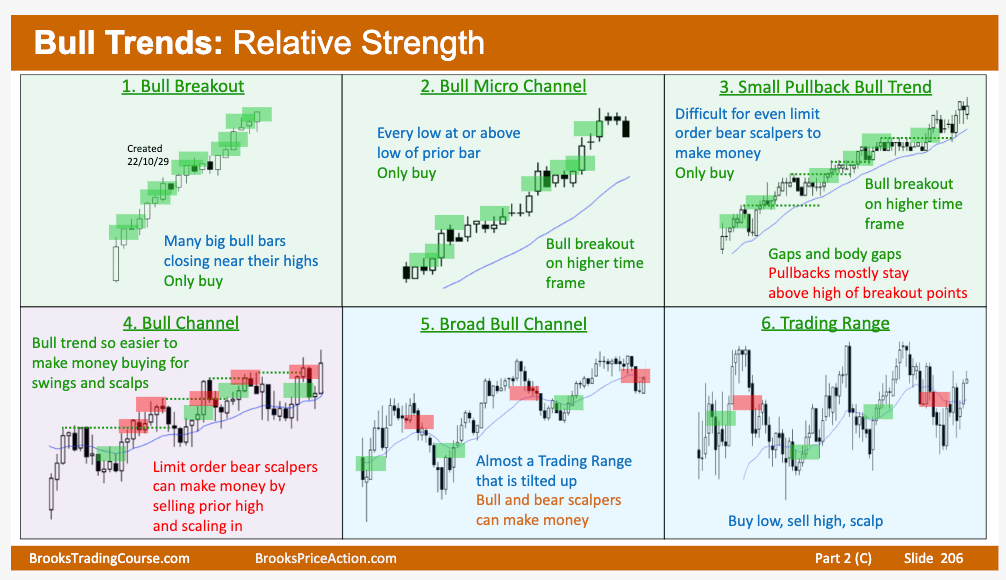 Bull Trends: Relative Strength

1. Bull Breakout

Created 22/10/29

Many big bull bars closing near their highs
Only buy

2. Bull Micro Channel

Every low at or above low of prior bar
Only buy

Bull breakout on higher time frame

3. Small Pullback Bull Trend

Difficult for even limit order bear scalpers to make money
Only buy

Bull breakout on higher time frame

Gaps and body gaps
Pullbacks mostly stay above high of breakout points

4. Bull Channel

Bull trend so easier to make money buying for swings and scalps

Limit order bear scalpers can make money by selling prior high and scaling in

5. Broad Bull Channel

Almost a Trading Range that is tilted up
Bull and bear scalpers can make money

6. Trading Range

Buy low, sell high, scalp

BrooksTradingCourse.com BrooksPriceAction.com Part 2 (C) Slide 206